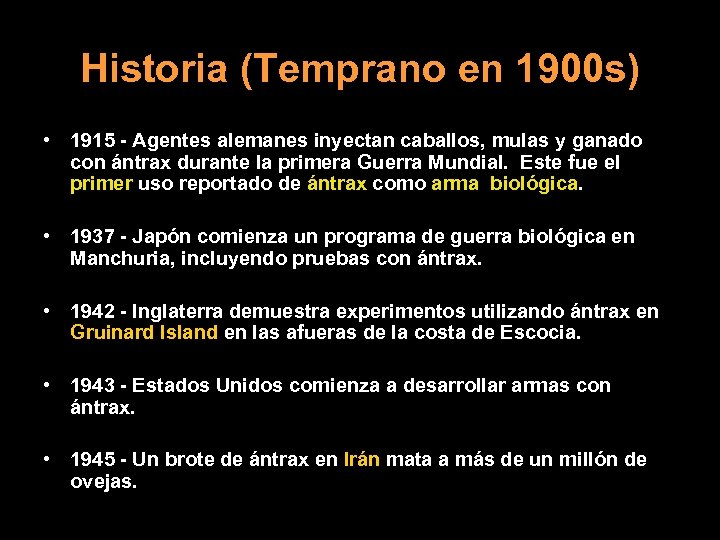 Historia (Temprano en 1900s)

• 1915 - Agentes alemanes inyectan caballos, mulas y ganado con ántrax durante la primera Guerra Mundial. Este fue el primer uso reportado de ántrax como arma biológica.

• 1937 - Japón comienza un programa de guerra biológica en Manchuria, incluyendo pruebas con ántrax.

• 1942 - Inglaterra demuestra experimentos utilizando ántrax en Gruinard Island en las afueras de la costa de Escocia.

• 1943 - Estados Unidos comienza a desarrollar armas con ántrax.

• 1945 - Un brote de ántrax en Irán mata a más de un millón de ovejas.